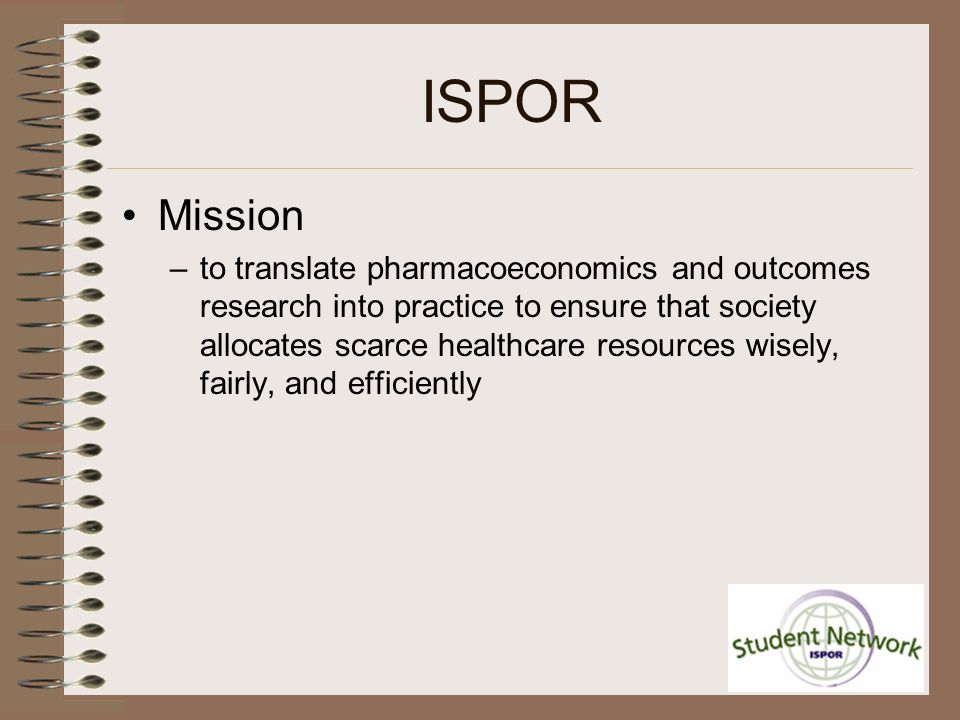 ISPOR

• Mission

– to translate pharmacoeconomics and outcomes research into practice to ensure that society allocates scarce healthcare resources wisely, fairly, and efficiently

Student Network
ISPOR